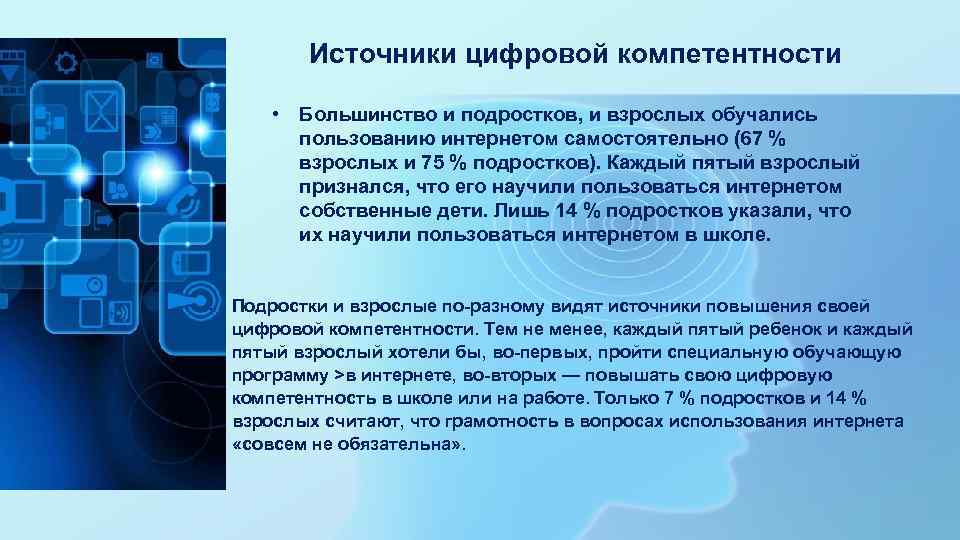 Источники цифровой компетентности

• Большинство и подростков, и взрослых обучались пользованию интернетом самостоятельно (67 % взрослых и 75 % подростков). Каждый пятый взрослый признался, что его научили пользоваться интернетом собственные дети. Лишь 14 % подростков указали, что их научили пользоваться интернетом в школе.

Подростки и взрослые по-разному видят источники повышения своей цифровой компетентности. Тем не менее, каждый пятый ребенок и каждый пятый взрослый хотели бы, во-первых, пройти специальную обучающую программу >в интернете, во-вторых — повышать свою цифровую компетентность в школе или на работе. Только 7 % подростков и 14 % взрослых считают, что грамотность в вопросах использования интернета «совсем не обязательна».